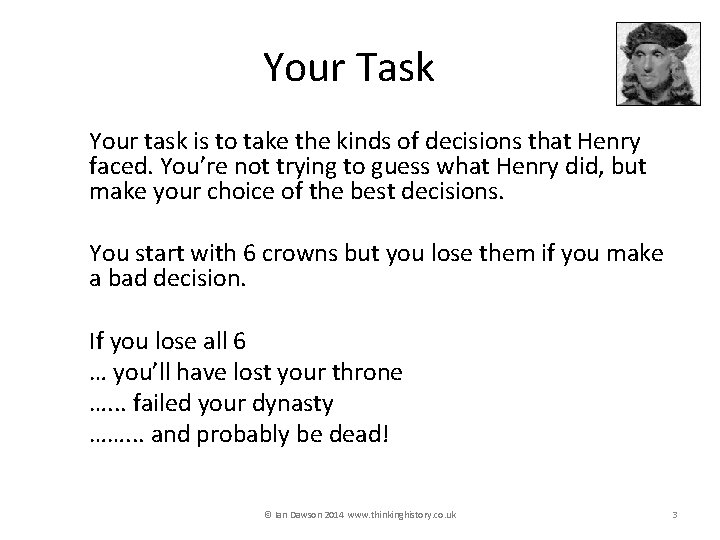 Your Task

Your task is to take the kinds of decisions that Henry faced. You're not trying to guess what Henry did, but make your choice of the best decisions.

You start with 6 crowns but you lose them if you make a bad decision.

If you lose all 6
… you'll have lost your throne
…... failed your dynasty
……... and probably be dead!

© Ian Dawson 2014 www.thinkinghistory.co.uk 3